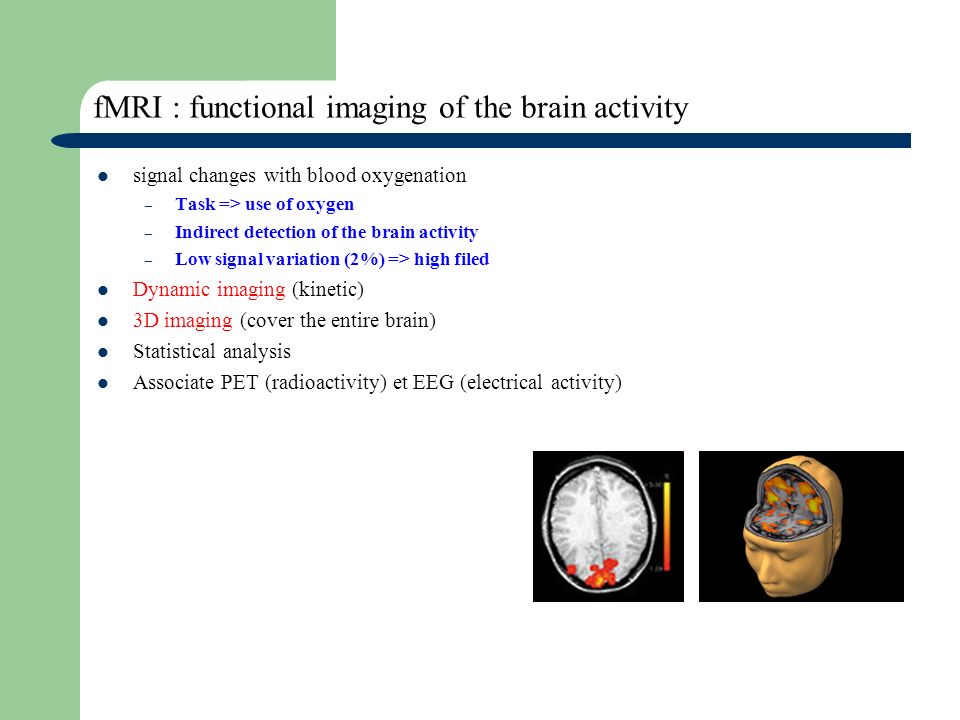 fMRI : functional imaging of the brain activity

- signal changes with blood oxygenation
  - Task => use of oxygen
  - Indirect detection of the brain activity
  - Low signal variation (2%) => high filed
- Dynamic imaging (kinetic)
- 3D imaging (cover the entire brain)
- Statistical analysis
- Associate PET (radioactivity) et EEG (electrical activity)